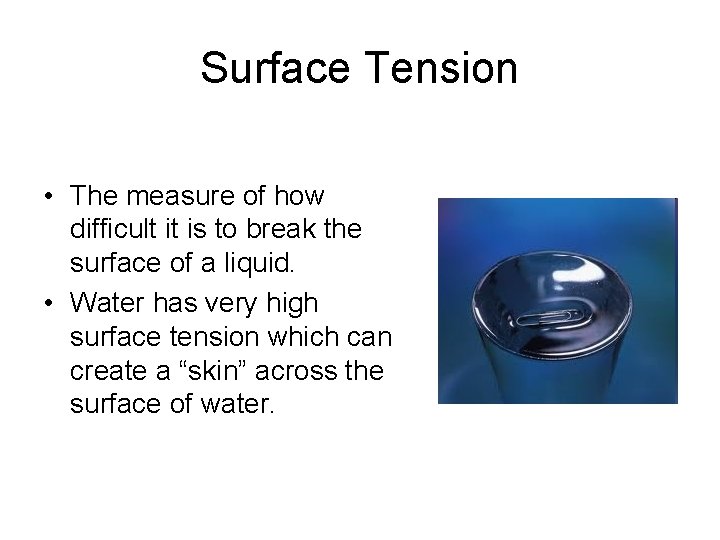 Surface Tension

• The measure of how difficult it is to break the surface of a liquid.
• Water has very high surface tension which can create a “skin” across the surface of water.